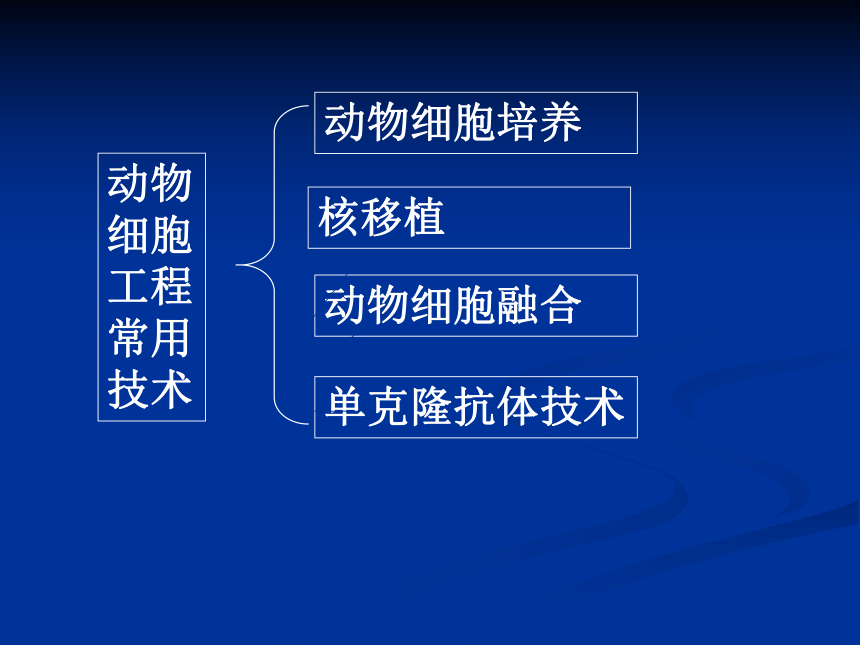 动物细胞工程常用技术

动物细胞培养

核移植

动物细胞融合

单克隆抗体技术